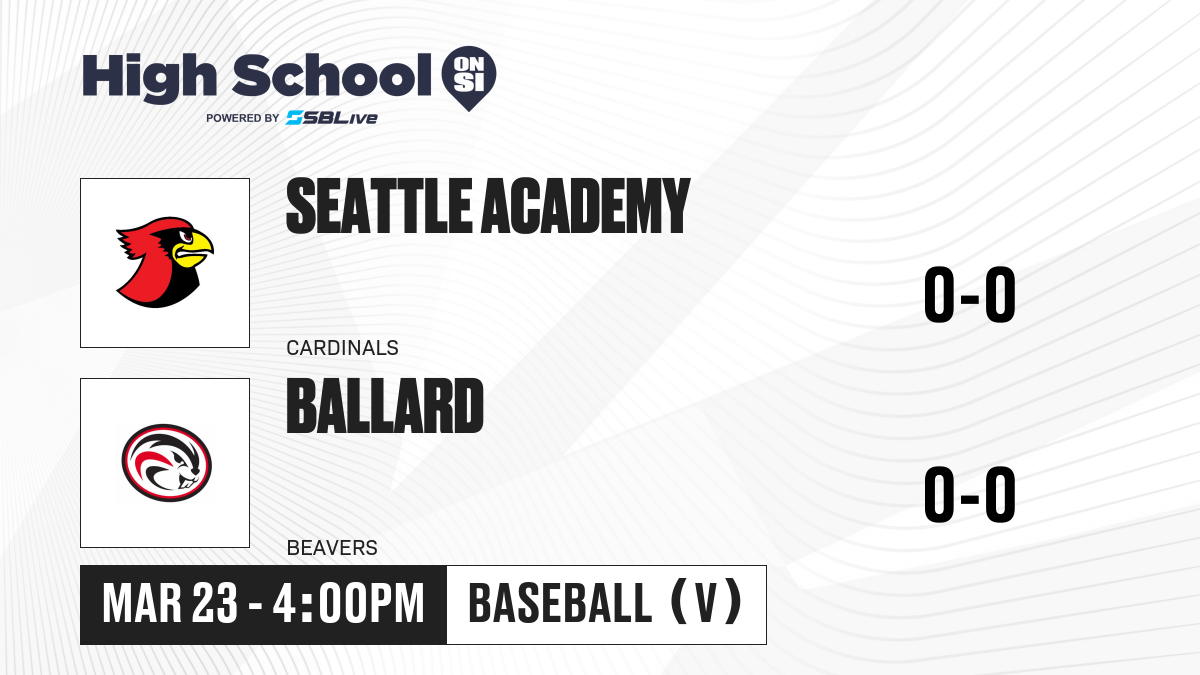 High School ON SI
POWERED BY SBLive

SEATTLE ACADEMY
CARDINALS
0-0

BALLARD
BEAVERS
0-0

MAR 23 - 4:00PM
BASEBALL (V)